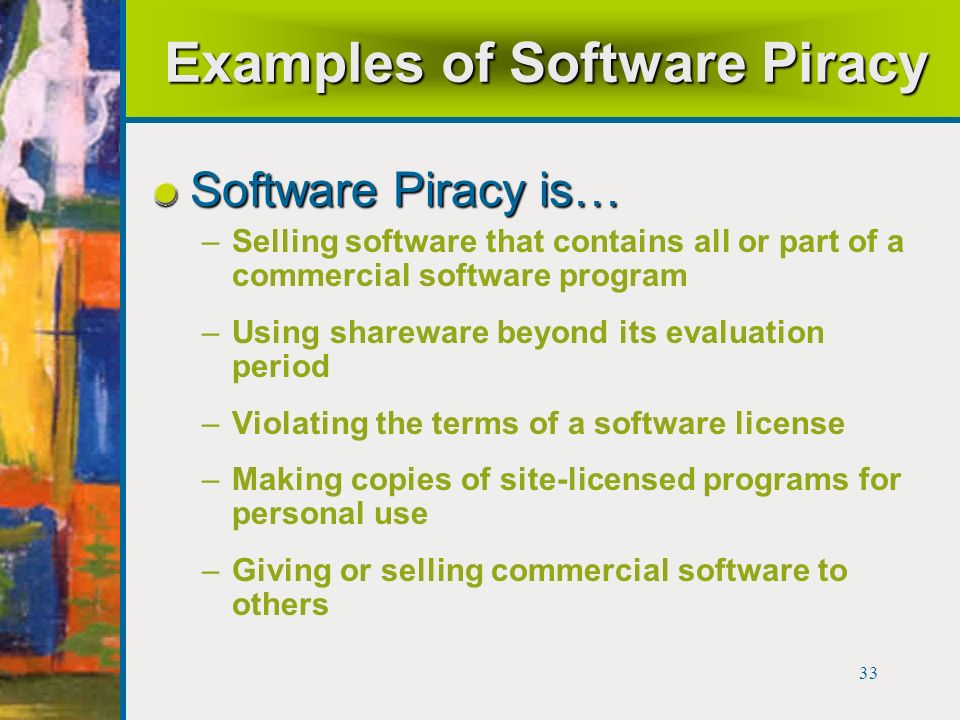 Examples of Software Piracy

Software Piracy is…

– Selling software that contains all or part of a commercial software program

– Using shareware beyond its evaluation period

– Violating the terms of a software license

– Making copies of site-licensed programs for personal use

– Giving or selling commercial software to others

33